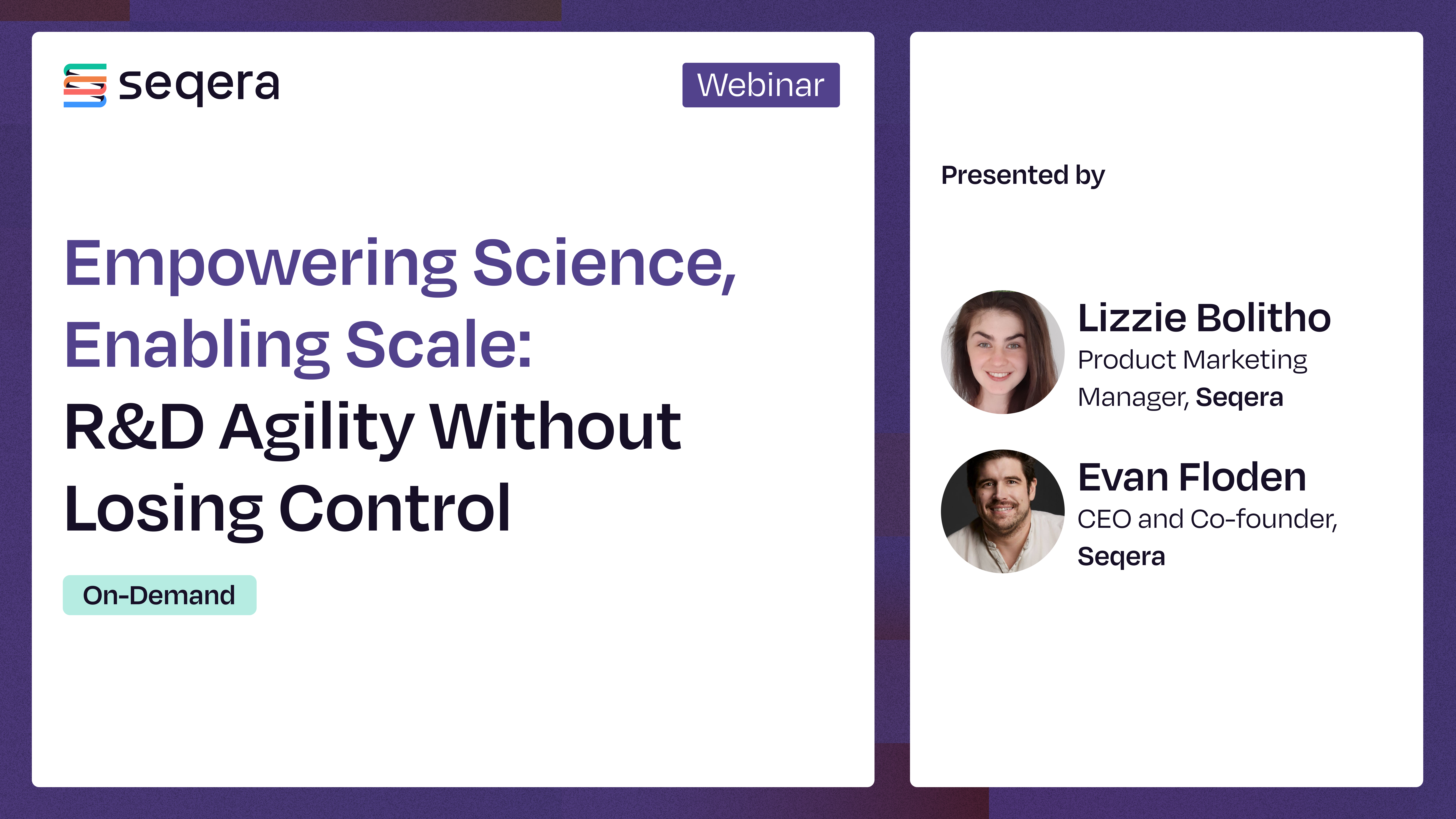 seqera

Webinar

Empowering Science, Enabling Scale: R&D Agility Without Losing Control

On-Demand

Presented by

Lizzie Bolitho
Product Marketing Manager, Seqera

Evan Floden
CEO and Co-founder, Seqera